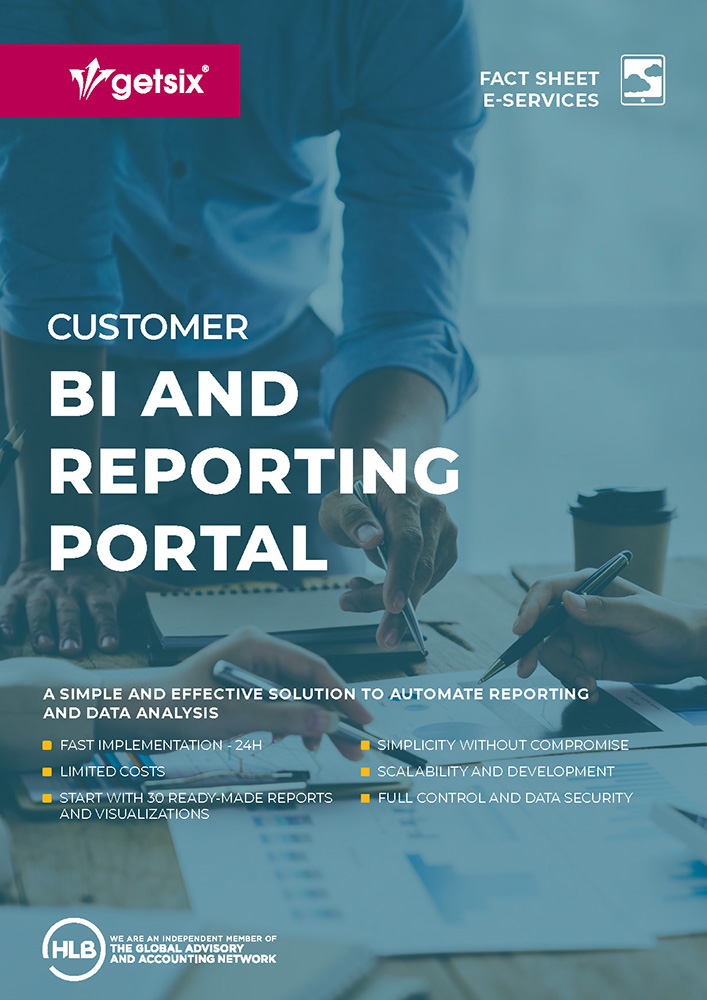 getsix®

FACT SHEET
E-SERVICES

CUSTOMER
BI AND REPORTING PORTAL

A SIMPLE AND EFFECTIVE SOLUTION TO AUTOMATE REPORTING AND DATA ANALYSIS

FAST IMPLEMENTATION - 24H
LIMITED COSTS
START WITH 30 READY-MADE REPORTS AND VISUALIZATIONS

SIMPLICITY WITHOUT COMPROMISE
SCALABILITY AND DEVELOPMENT
FULL CONTROL AND DATA SECURITY

HLB
WE ARE AN INDEPENDENT MEMBER OF
THE GLOBAL ADVISORY AND ACCOUNTING NETWORK